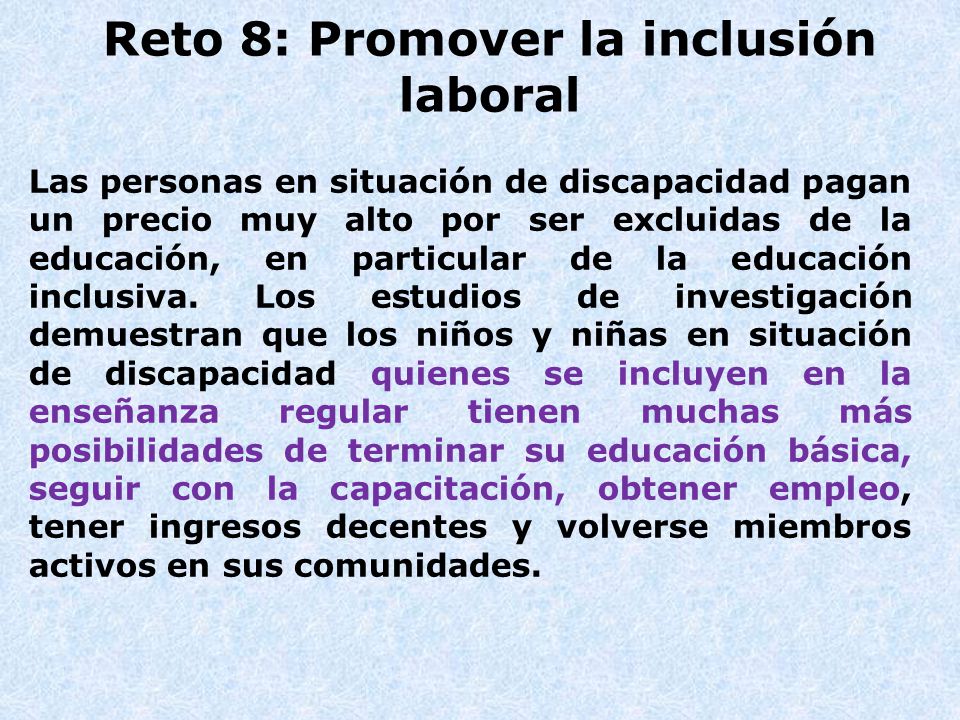 Reto 8: Promover la inclusión laboral

Las personas en situación de discapacidad pagan un precio muy alto por ser excluidas de la educación, en particular de la educación inclusiva. Los estudios de investigación demuestran que los niños y niñas en situación de discapacidad quienes se incluyen en la enseñanza regular tienen muchas más posibilidades de terminar su educación básica, seguir con la capacitación, obtener empleo, tener ingresos decentes y volverse miembros activos en sus comunidades.